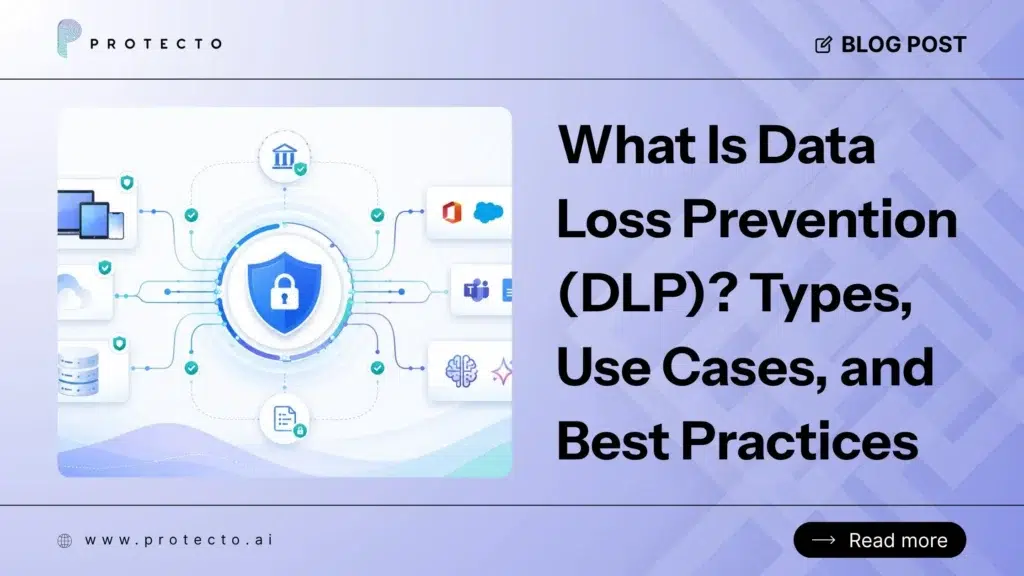 PROTECTO

BLOG POST

What Is Data Loss Prevention (DLP)? Types, Use Cases, and Best Practices

www.protecto.ai

Read more